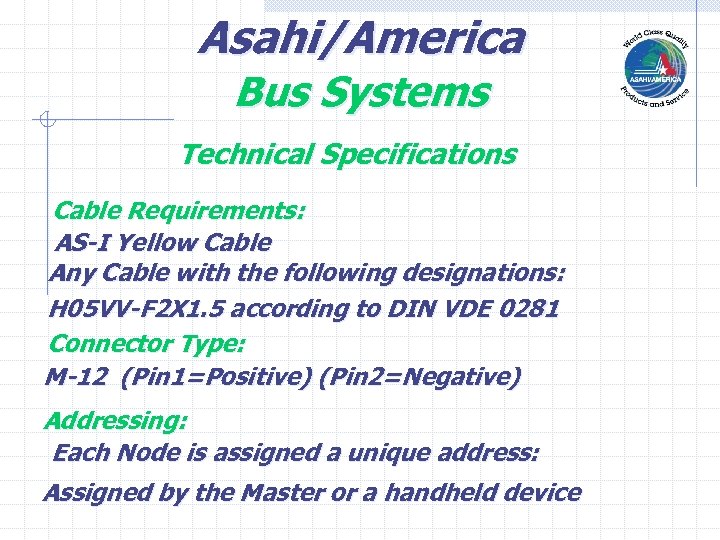 Asahi/America
Bus Systems

World Class Quality
ASAHI/AMERICA
Products and Service

Technical Specifications

Cable Requirements:
AS-I Yellow Cable
Any Cable with the following designations:
H05VV-F2X1.5 according to DIN VDE 0281

Connector Type:
M-12 (Pin1=Positive) (Pin2=Negative)

Addressing:
Each Node is assigned a unique address:
Assigned by the Master or a handheld device